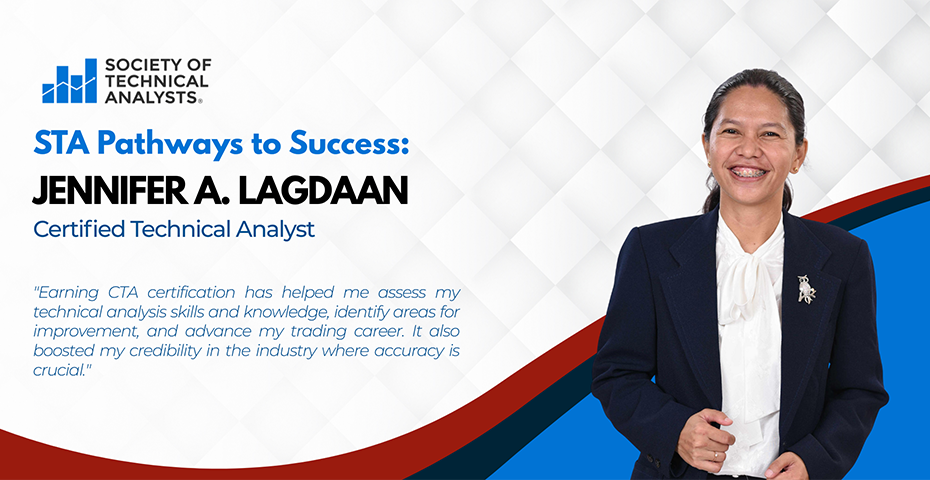 SOCIETY OF TECHNICAL ANALYSTS®

STA Pathways to Success:

JENNIFER A. LAGDAAN

Certified Technical Analyst

"Earning CTA certification has helped me assess my technical analysis skills and knowledge, identify areas for improvement, and advance my trading career. It also boosted my credibility in the industry where accuracy is crucial."